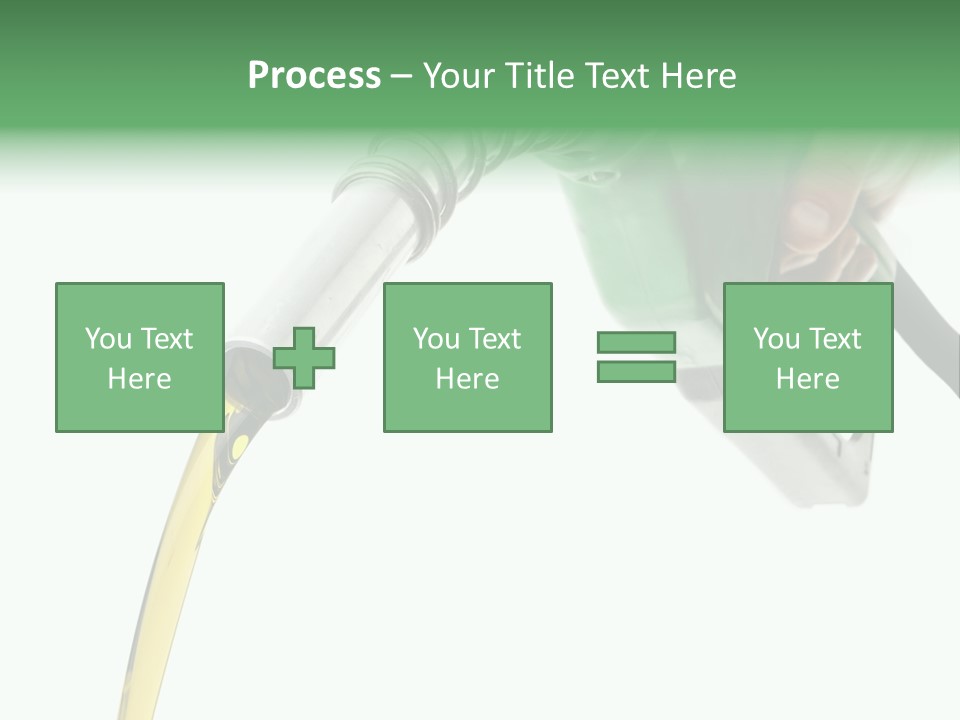 Process – Your Title Text Here

You Text Here

You Text Here

You Text Here